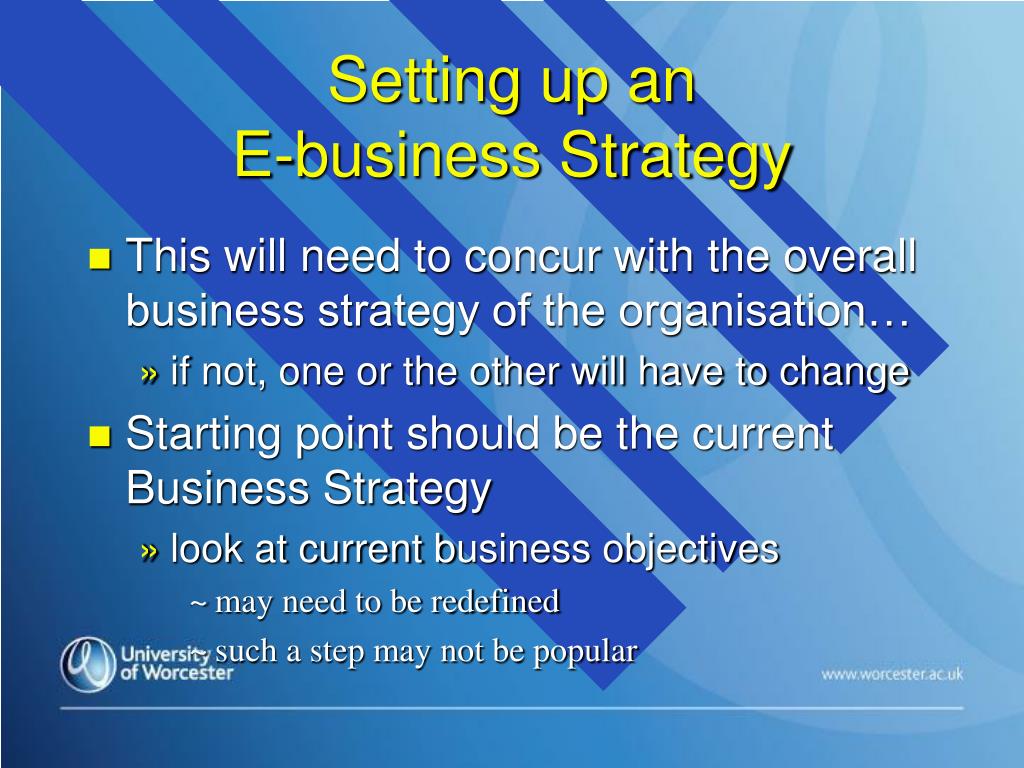 Setting up an E-business Strategy

This will need to concur with the overall business strategy of the organisation…

» if not, one or the other will have to change

Starting point should be the current Business Strategy

» look at current business objectives

~ may need to be redefined

~ such a step may not be popular

University of Worcester

www.worcester.ac.uk